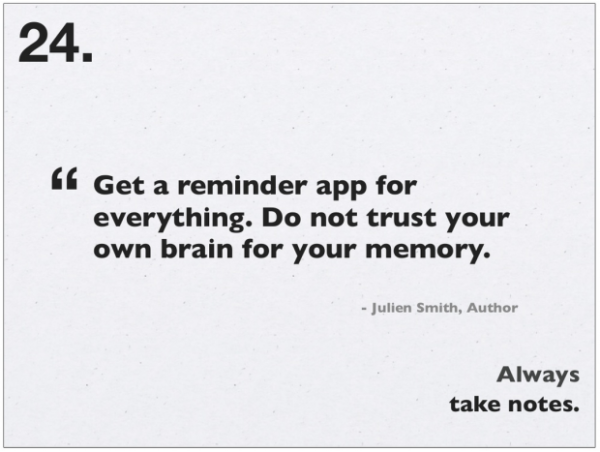 24.

“ Get a reminder app for everything. Do not trust your own brain for your memory.

- Julien Smith, Author

Always take notes.